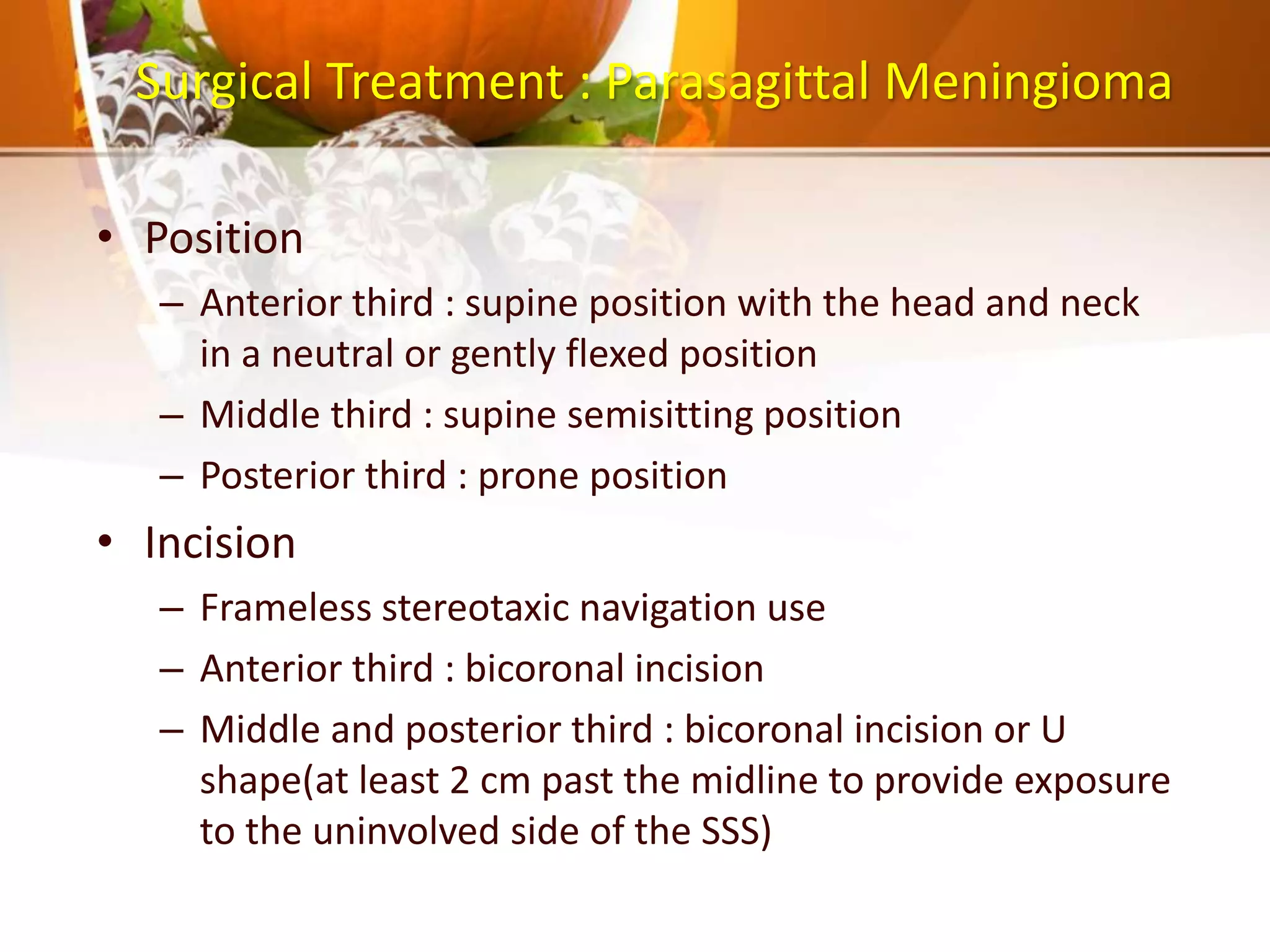 Surgical Treatment : Parasagittal Meningioma

• Position

– Anterior third : supine position with the head and neck in a neutral or gently flexed position

– Middle third : supine semisitting position

– Posterior third : prone position

• Incision

– Frameless stereotaxic navigation use

– Anterior third : bicoronal incision

– Middle and posterior third : bicoronal incision or U shape(at least 2 cm past the midline to provide exposure to the uninvolved side of the SSS)